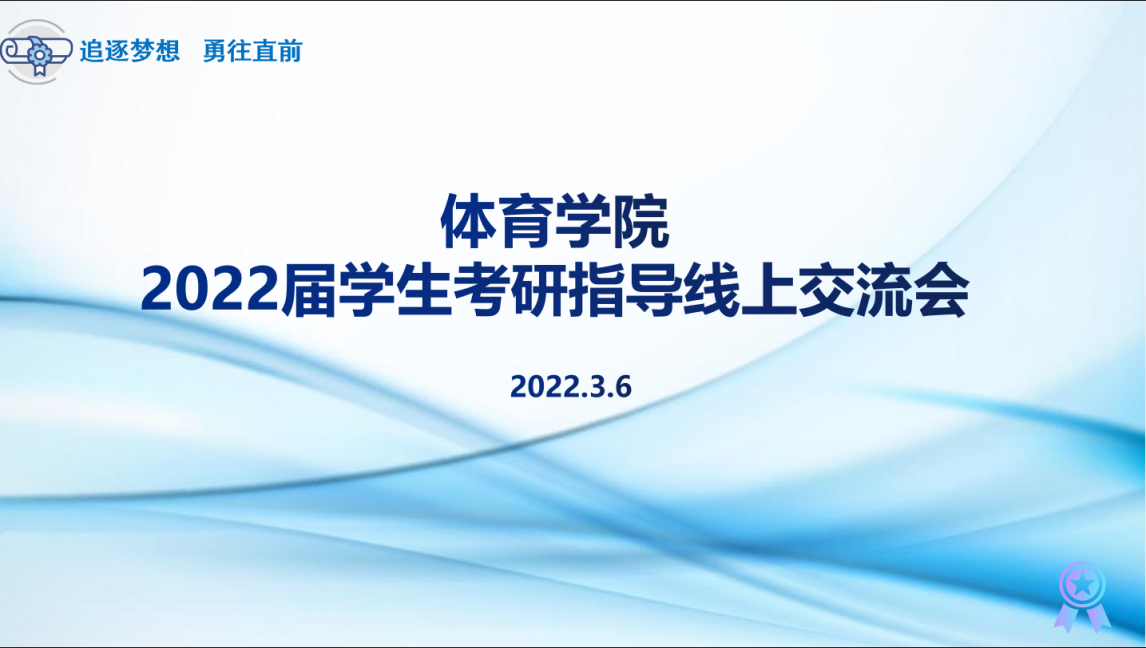 追逐梦想　勇往直前

体育学院
2022届学生考研指导线上交流会

2022.3.6